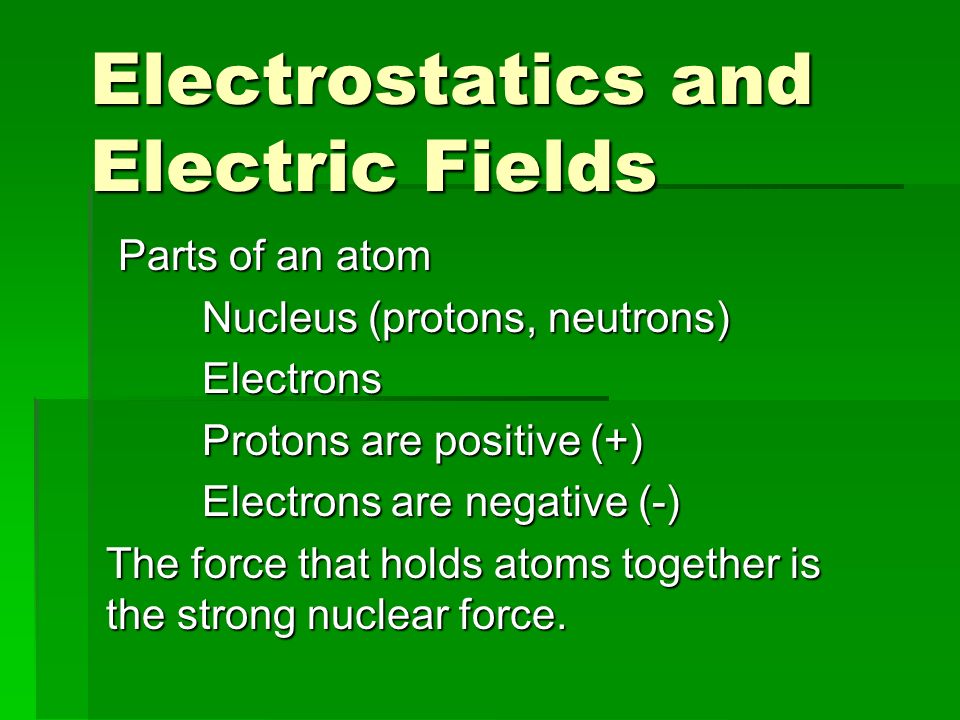 Electrostatics and Electric Fields

Parts of an atom

Nucleus (protons, neutrons)

Electrons

Protons are positive (+)

Electrons are negative (-)

The force that holds atoms together is the strong nuclear force.